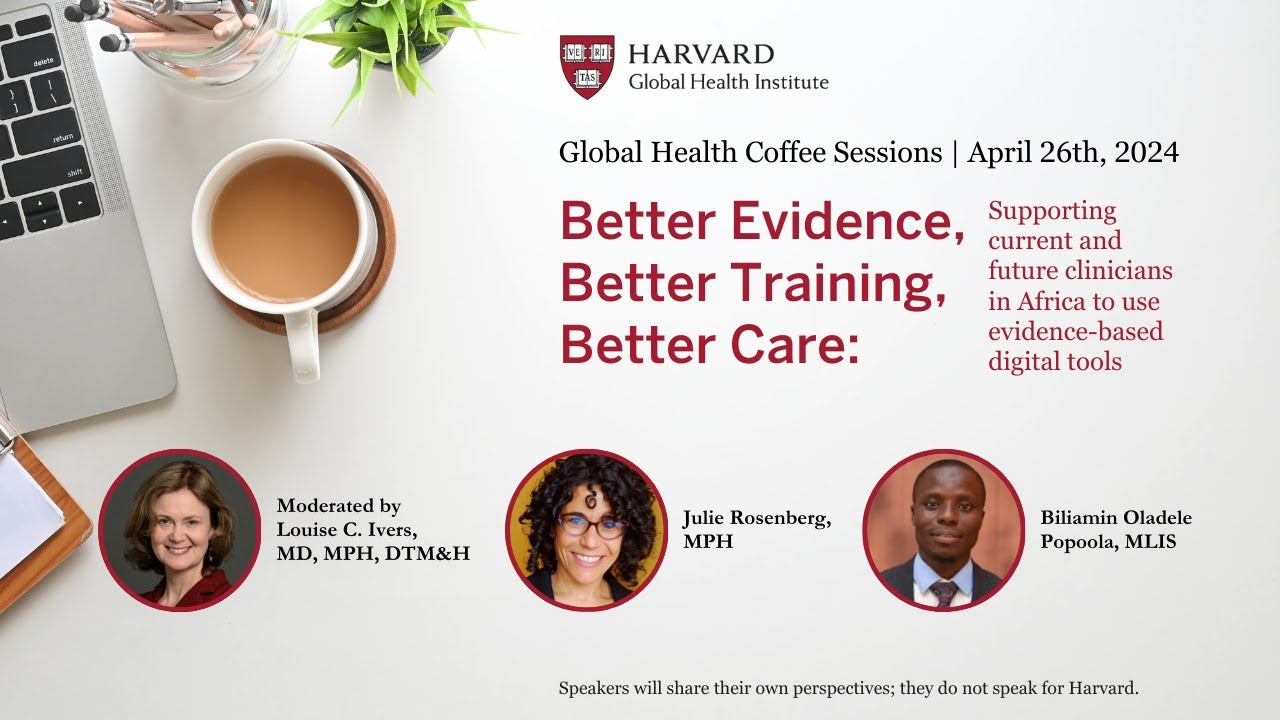 delete

return

shift

VE RI TAS

HARVARD
Global Health Institute

Global Health Coffee Sessions | April 26th, 2024

Better Evidence, Better Training, Better Care:

Supporting current and future clinicians in Africa to use evidence-based digital tools

Moderated by Louise C. Ivers, MD, MPH, DTM&H

Julie Rosenberg, MPH

Biliamin Oladele Popoola, MLIS

Speakers will share their own perspectives; they do not speak for Harvard.